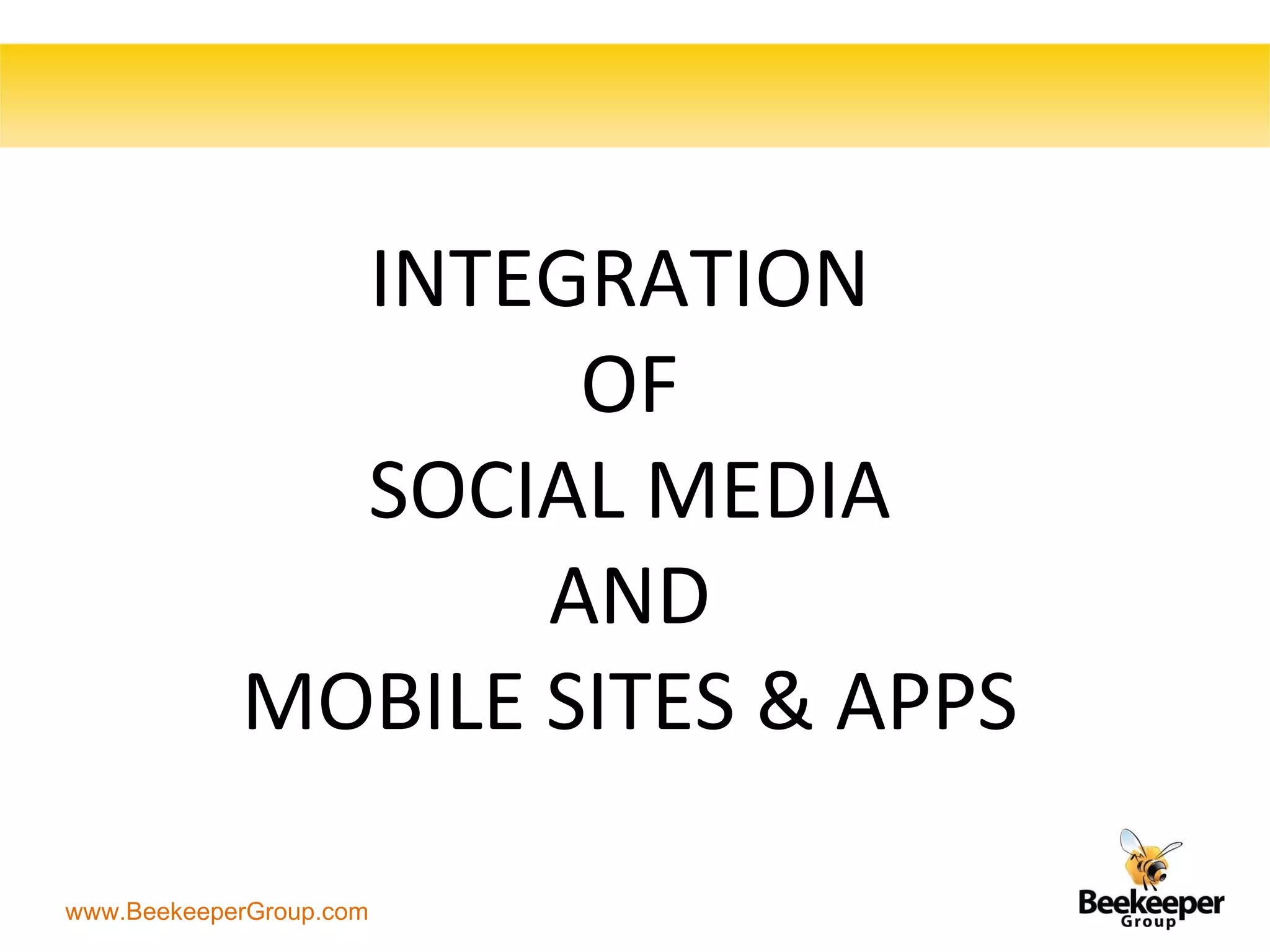 INTEGRATION
OF
SOCIAL MEDIA
AND
MOBILE SITES & APPS

www.BeekeeperGroup.com

Beekeeper
Group